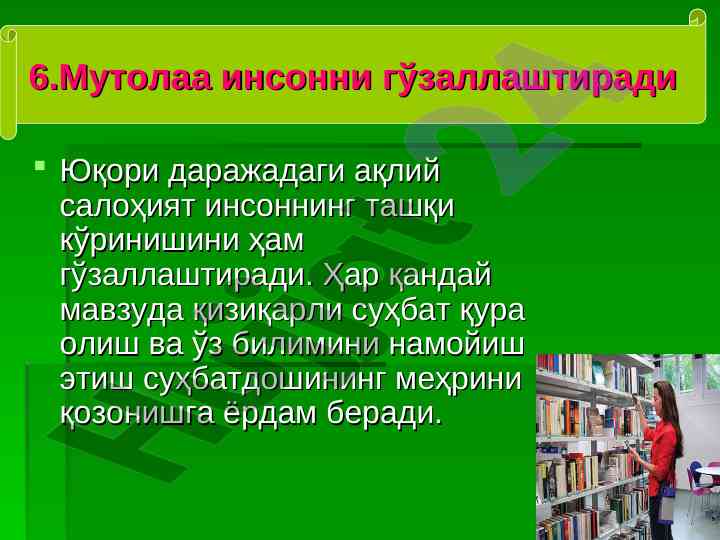 6.Мутолаа инсонни гўзаллаштиради

Юқори даражадаги ақлий салоҳият инсоннинг ташқи кўринишини ҳам гўзаллаштиради. Ҳар қандай мавзуда қизиқарли суҳбат қура олиш ва ўз билимини намойиш этиш суҳбатдошининг меҳрини қозонишга ёрдам беради.